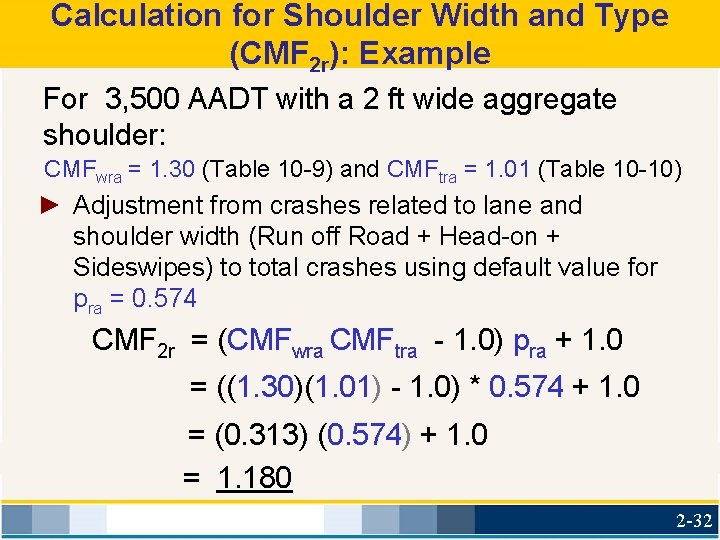 Calculation for Shoulder Width and Type ($CMF_{2r}$): Example

For 3,500 AADT with a 2 ft wide aggregate shoulder:

$CMF_{wra}$ = 1.30 (Table 10-9) and $CMF_{tra}$ = 1.01 (Table 10-10)

► Adjustment from crashes related to lane and shoulder width (Run off Road + Head-on + Sideswipes) to total crashes using default value for $p_{ra}$ = 0.574

$CMF_{2r} = (CMF_{wra} CMF_{tra} - 1.0) p_{ra} + 1.0$

$= ((1.30)(1.01) - 1.0) * 0.574 + 1.0$

$= (0.313) (0.574) + 1.0$

$= \underline{1.180}$

2-32